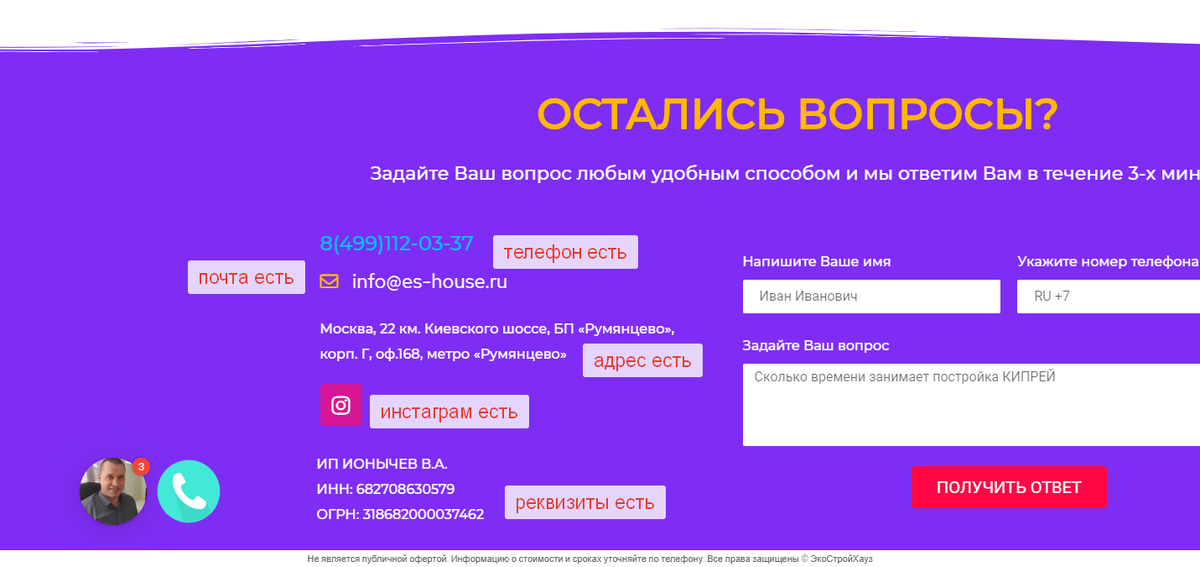 ОСТАЛИСЬ ВОПРОСЫ?

Задайте Ваш вопрос любым удобным способом и мы ответим Вам в течение 3-х мин

8(499)112-03-37 телефон есть

почта есть

info@es-house.ru

Москва, 22 км. Киевского шоссе, БП «Румянцево», корп. Г, оф.168, метро «Румянцево» адрес есть

инстаграм есть

ИП ИОНЫЧЕВ В.А.
ИНН: 682708630579
ОГРН: 318682000037462 реквизиты есть

3

Напишите Ваше имя

Иван Иванович

Укажите номер телефона

RU +7

Задайте Ваш вопрос

Сколько времени занимает постройка КИПРЕЙ

ПОЛУЧИТЬ ОТВЕТ

Не является публичной офертой. Информацию о стоимости и сроках уточняйте по телефону. Все права защищены © ЭкоСтройХауз